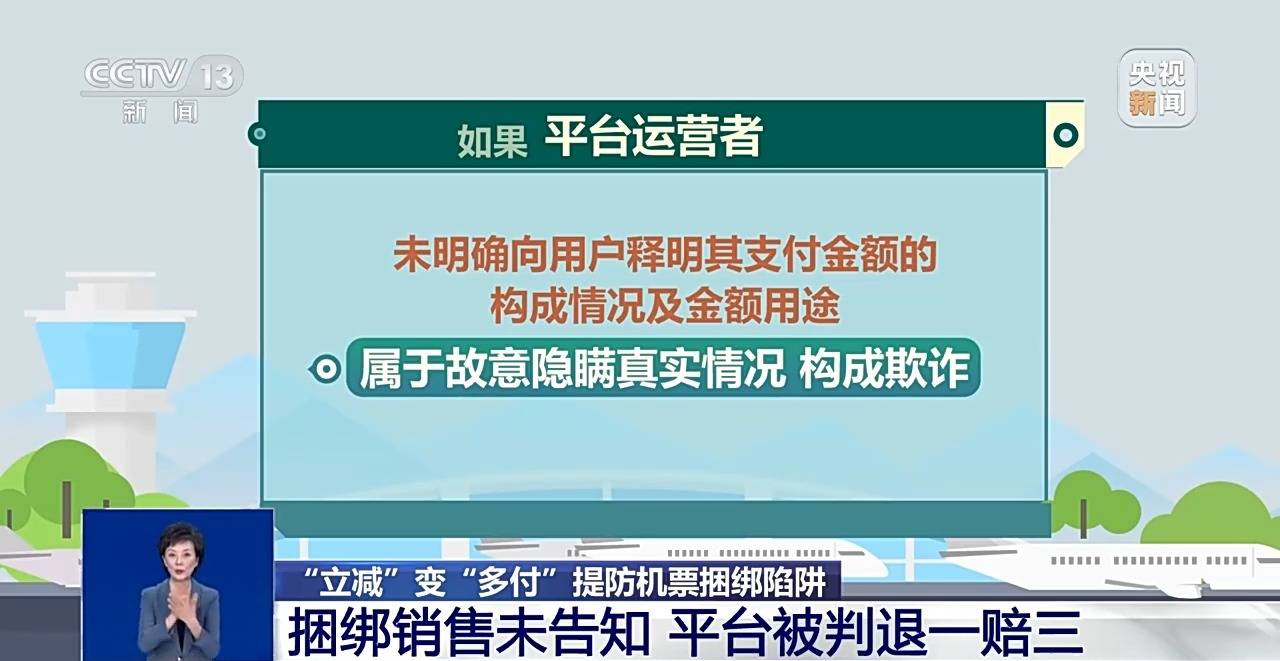 CCTV 13
新闻

央视新闻

如果 平台运营者

未明确向用户释明其支付金额的构成情况及金额用途

属于故意隐瞒真实情况 构成欺诈

“立减”变“多付”提防机票捆绑陷阱

捆绑销售未告知 平台被判退一赔三